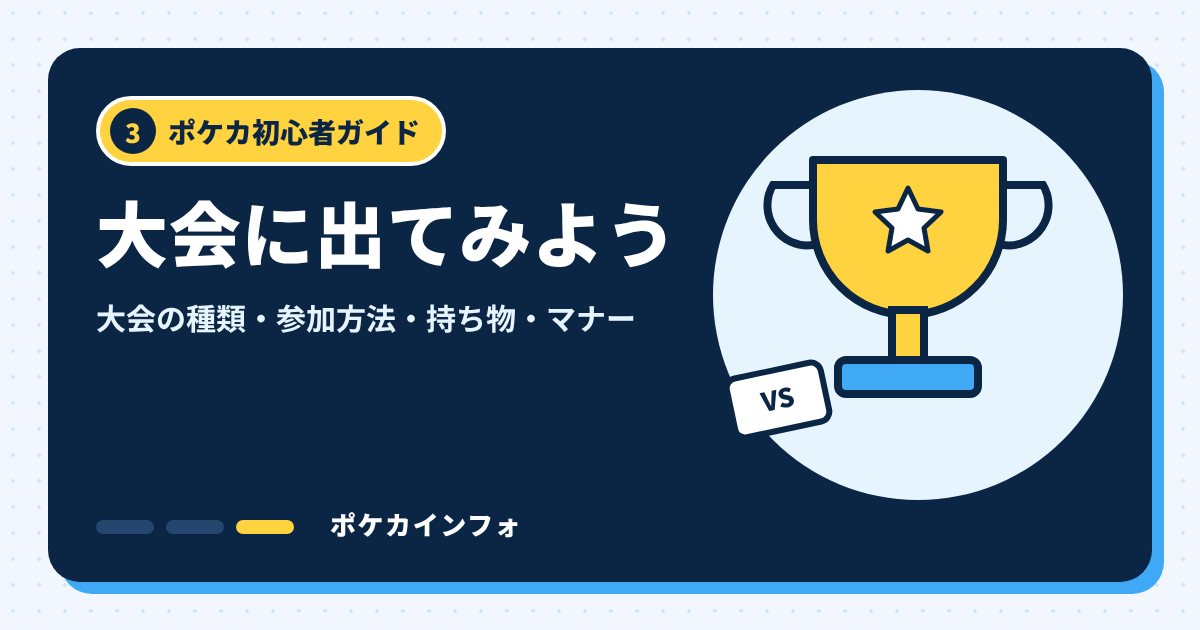 3 ポケカ初心者ガイド

大会に出てみよう

大会の種類・参加方法・持ち物・マナー

VS

ポケカインフォ